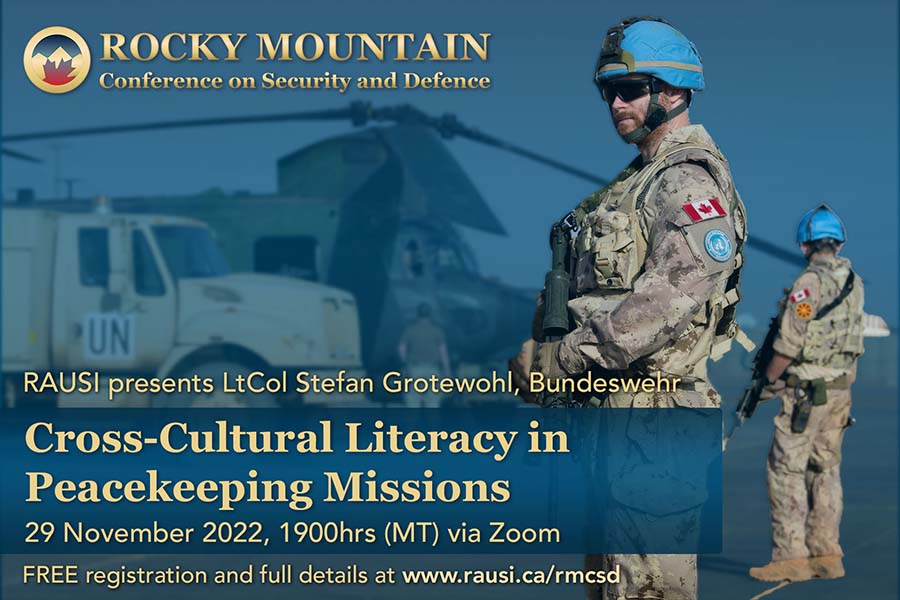 ROCKY MOUNTAIN
Conference on Security and Defence

UN

RAUSI presents LtCol Stefan Grotewohl, Bundeswehr

Cross-Cultural Literacy in Peacekeeping Missions

29 November 2022, 1900hrs (MT) via Zoom

FREE registration and full details at www.rausi.ca/rmcsd